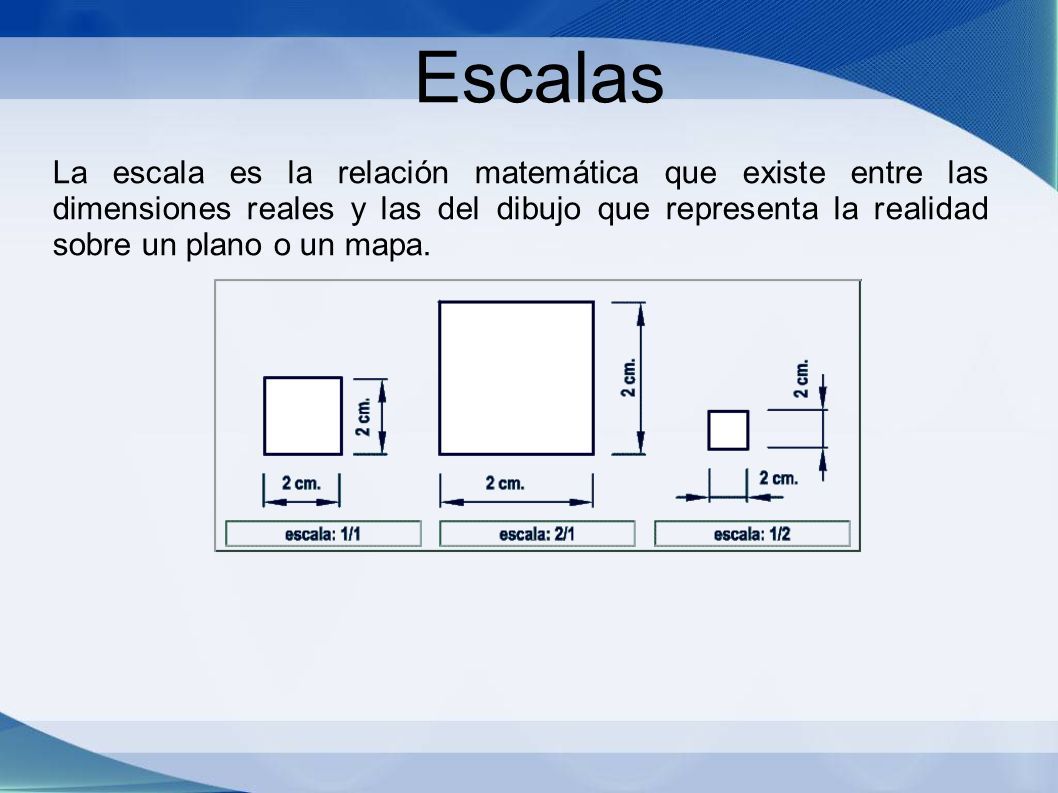 Escalas

La escala es la relación matemática que existe entre las dimensiones reales y las del dibujo que representa la realidad sobre un plano o un mapa.

2 cm.
2 cm.
escala: 1/1

2 cm.
2 cm.
escala: 2/1

2 cm.
2 cm.
escala: 1/2